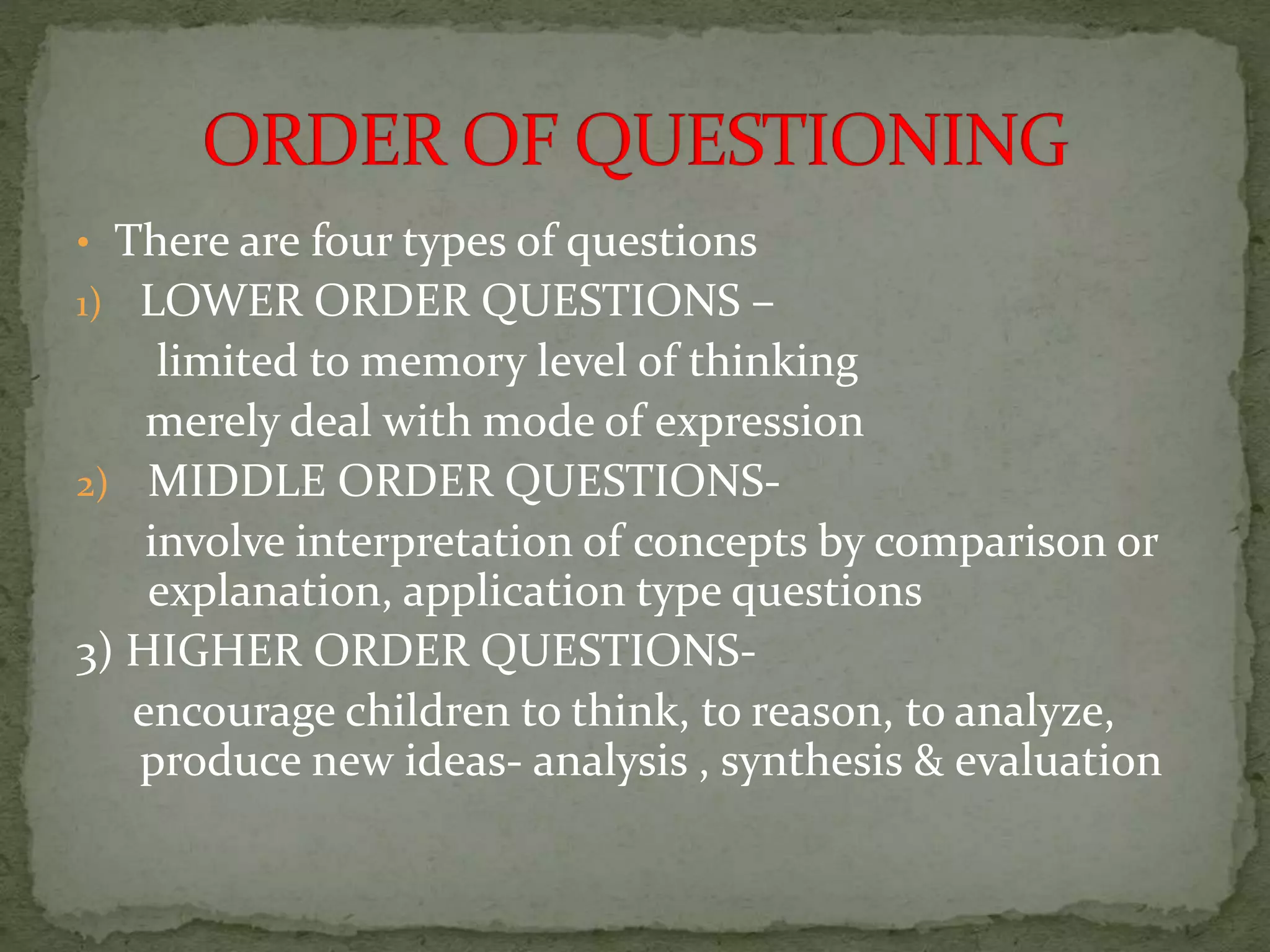 ORDER OF QUESTIONING

• There are four types of questions

1) LOWER ORDER QUESTIONS –
limited to memory level of thinking
merely deal with mode of expression

2) MIDDLE ORDER QUESTIONS-
involve interpretation of concepts by comparison or explanation, application type questions

3) HIGHER ORDER QUESTIONS-
encourage children to think, to reason, to analyze, produce new ideas- analysis , synthesis & evaluation